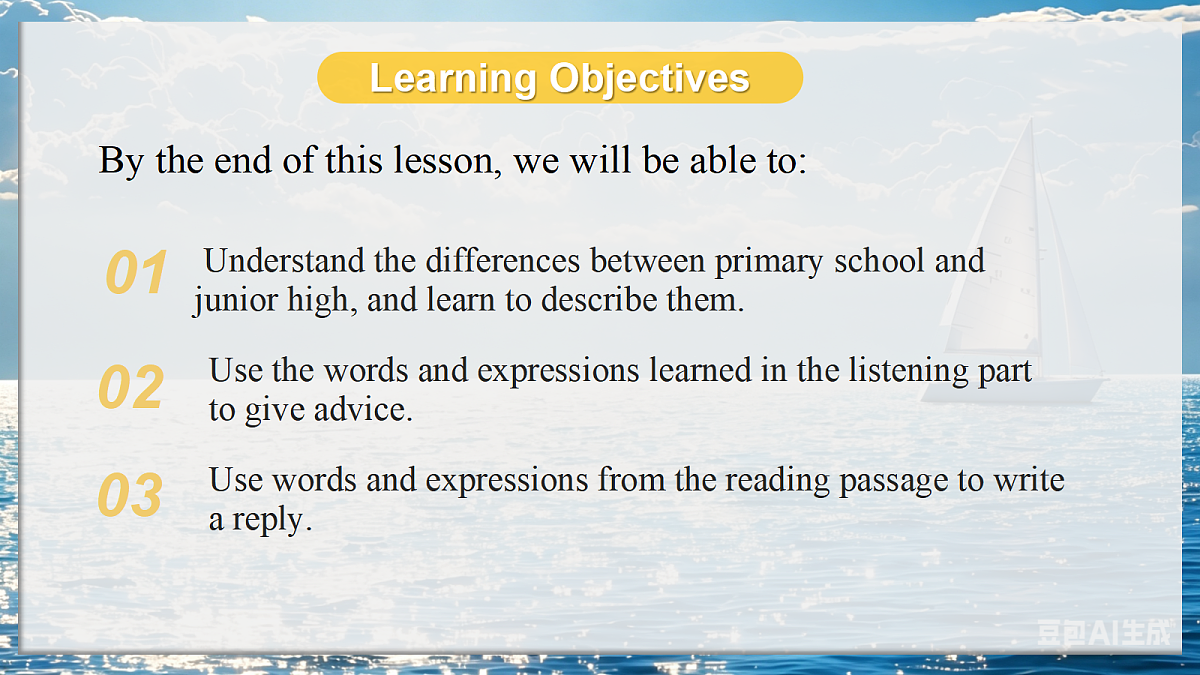 Learning Objectives

By the end of this lesson, we will be able to:

01 Understand the differences between primary school and junior high, and learn to describe them.

02 Use the words and expressions learned in the listening part to give advice.

03 Use words and expressions from the reading passage to write a reply.

豆包AI生成